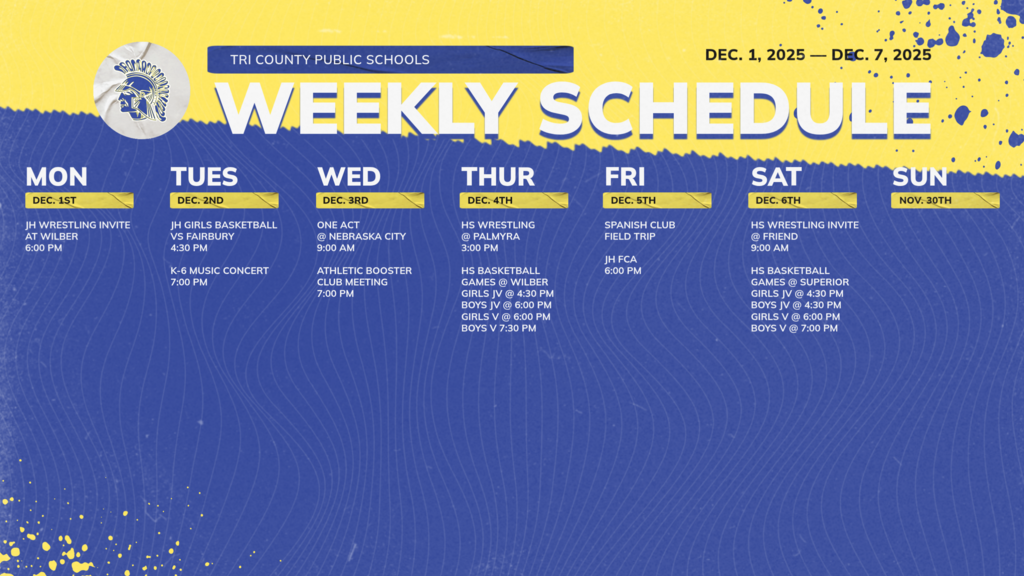 TRI COUNTY PUBLIC SCHOOLS

DEC. 1, 2025 — DEC. 7, 2025

WEEKLY SCHEDULE

MON
DEC. 1ST
JH WRESTLING INVITE AT WILBER
6:00 PM

TUES
DEC. 2ND
JH GIRLS BASKETBALL VS FAIRBURY
4:30 PM

K-6 MUSIC CONCERT
7:00 PM

WED
DEC. 3RD
ONE ACT
@ NEBRASKA CITY
9:00 AM

ATHLETIC BOOSTER CLUB MEETING
7:00 PM

THUR
DEC. 4TH
HS WRESTLING
@ PALMYRA
3:00 PM

HS BASKETBALL GAMES @ WILBER
GIRLS JV @ 4:30 PM
BOYS JV @ 6:00 PM
GIRLS V @ 6:00 PM
BOYS V 7:30 PM

FRI
DEC. 5TH
SPANISH CLUB FIELD TRIP

JH FCA
6:00 PM

SAT
DEC. 6TH
HS WRESTLING INVITE
@ FRIEND
9:00 AM

HS BASKETBALL GAMES @ SUPERIOR
GIRLS JV @ 4:30 PM
BOYS JV @ 4:30 PM
GIRLS V @ 6:00 PM
BOYS V @ 7:00 PM

SUN
NOV. 30TH